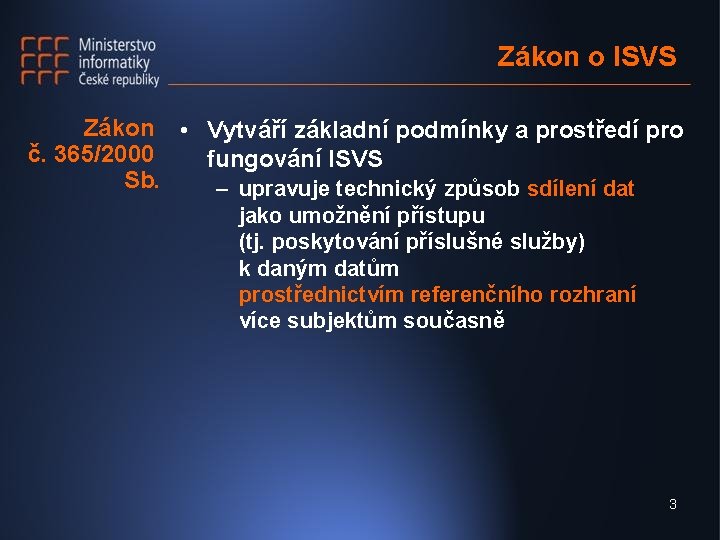 Ministerstvo informatiky České republiky

Zákon o ISVS

Zákon č. 365/2000 Sb.

• Vytváří základní podmínky a prostředí pro fungování ISVS
 – upravuje technický způsob sdílení dat jako umožnění přístupu (tj. poskytování příslušné služby) k daným datům prostřednictvím referenčního rozhraní více subjektům současně

3